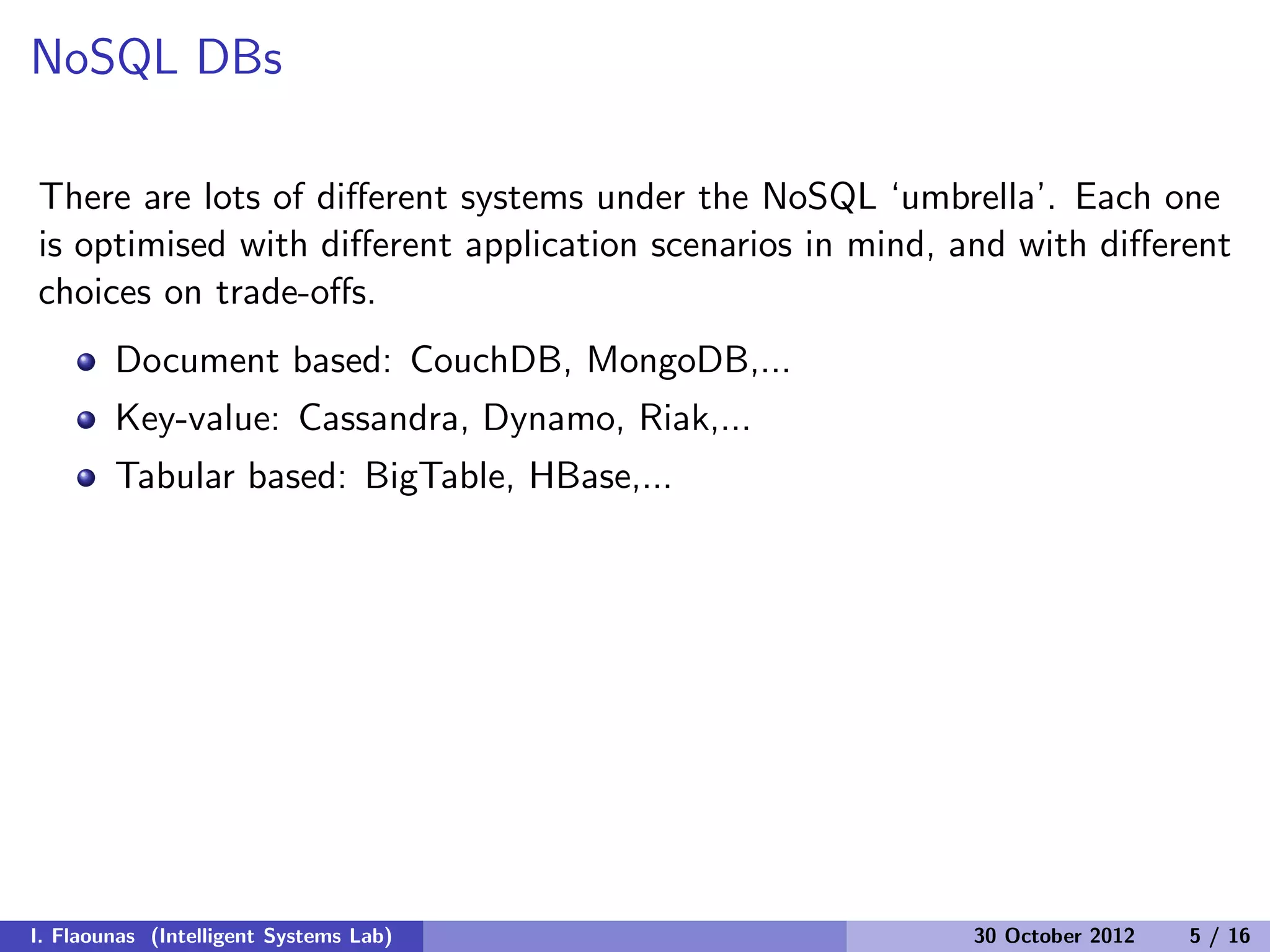 NoSQL DBs

There are lots of different systems under the NoSQL ‘umbrella’. Each one is optimised with different application scenarios in mind, and with different choices on trade-offs.

- Document based: CouchDB, MongoDB,...
- Key-value: Cassandra, Dynamo, Riak,...
- Tabular based: BigTable, HBase,...

I. Flaounas (Intelligent Systems Lab) 30 October 2012 5 / 16